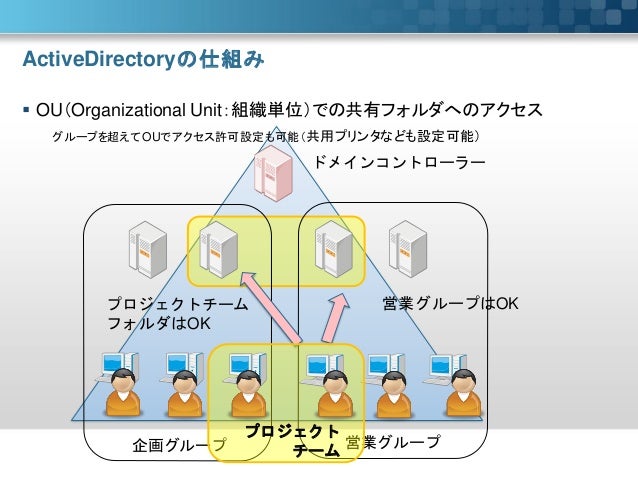 ActiveDirectoryの仕組み

▪ OU(Organizational Unit:組織単位)での共有フォルダへのアクセス

グループを超えてOUでアクセス許可設定も可能(共用プリンタなども設定可能)

ドメインコントローラー

プロジェクトチーム
フォルダはOK

営業グループはOK

企画グループ

プロジェクト
チーム

営業グループ